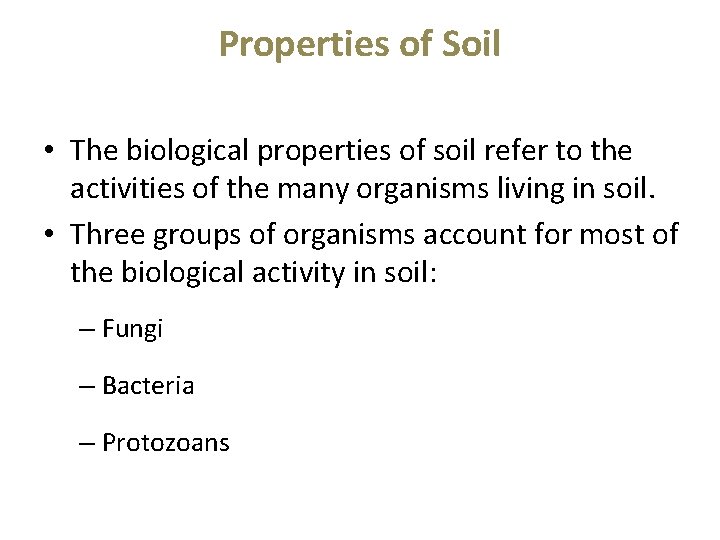 Properties of Soil

• The biological properties of soil refer to the activities of the many organisms living in soil.

• Three groups of organisms account for most of the biological activity in soil:

– Fungi

– Bacteria

– Protozoans